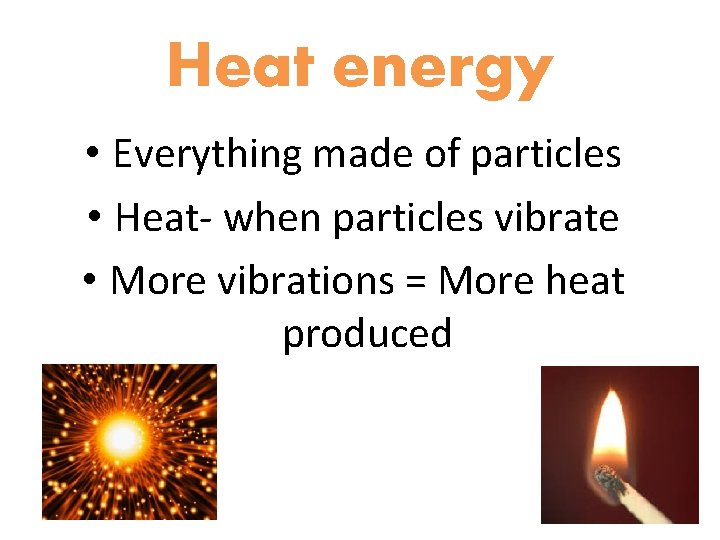 Heat energy

• Everything made of particles
• Heat- when particles vibrate
• More vibrations = More heat produced